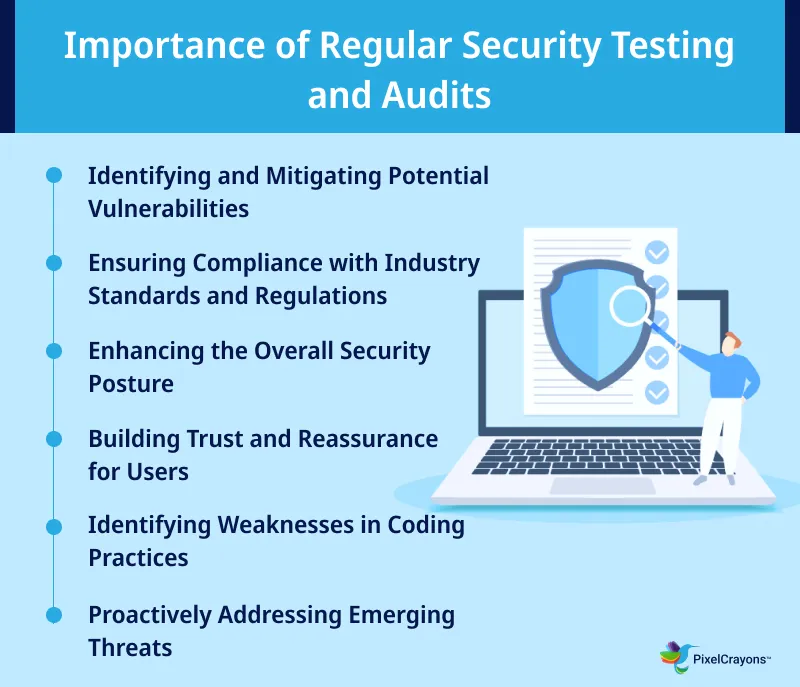 Importance of Regular Security Testing and Audits

Identifying and Mitigating Potential Vulnerabilities

Ensuring Compliance with Industry Standards and Regulations

Enhancing the Overall Security Posture

Building Trust and Reassurance for Users

Identifying Weaknesses in Coding Practices

Proactively Addressing Emerging Threats

PixelCrayons™